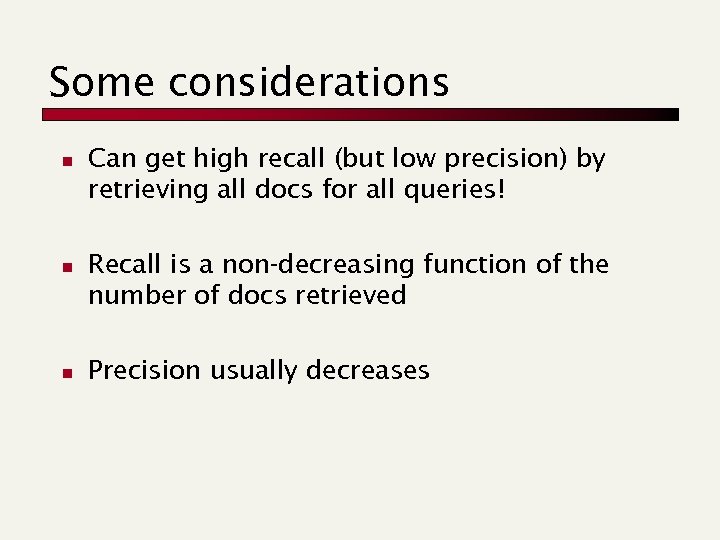 Some considerations

- Can get high recall (but low precision) by retrieving all docs for all queries!

- Recall is a non-decreasing function of the number of docs retrieved

- Precision usually decreases